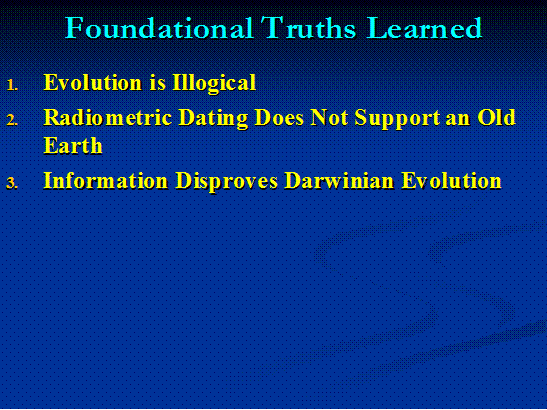 Foundational Truths Learned

1. Evolution is Illogical
2. Radiometric Dating Does Not Support an Old Earth
3. Information Disproves Darwinian Evolution